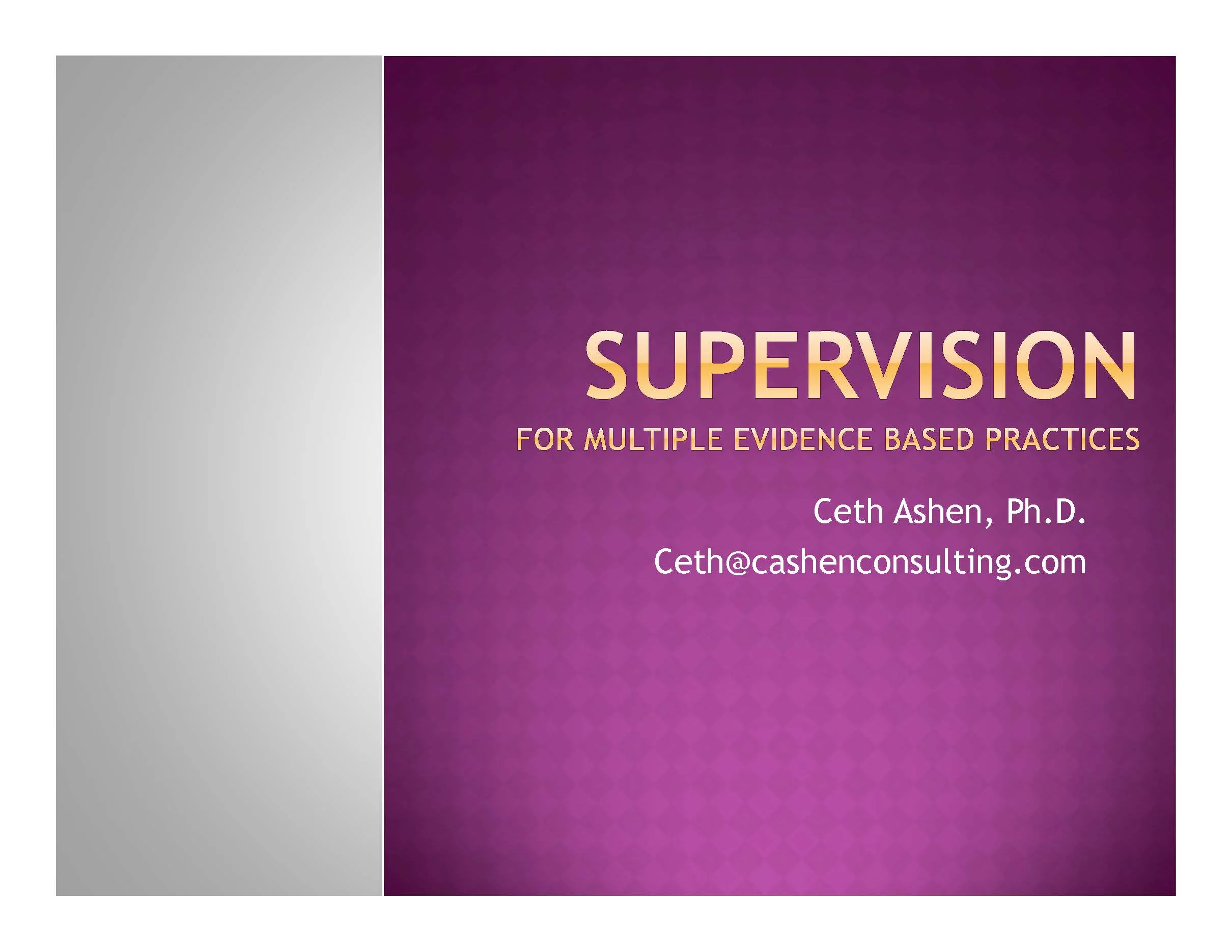 SUPERVISION

FOR MULTIPLE EVIDENCE BASED PRACTICES

Ceth Ashen, Ph.D.
Ceth@cashenconsulting.com